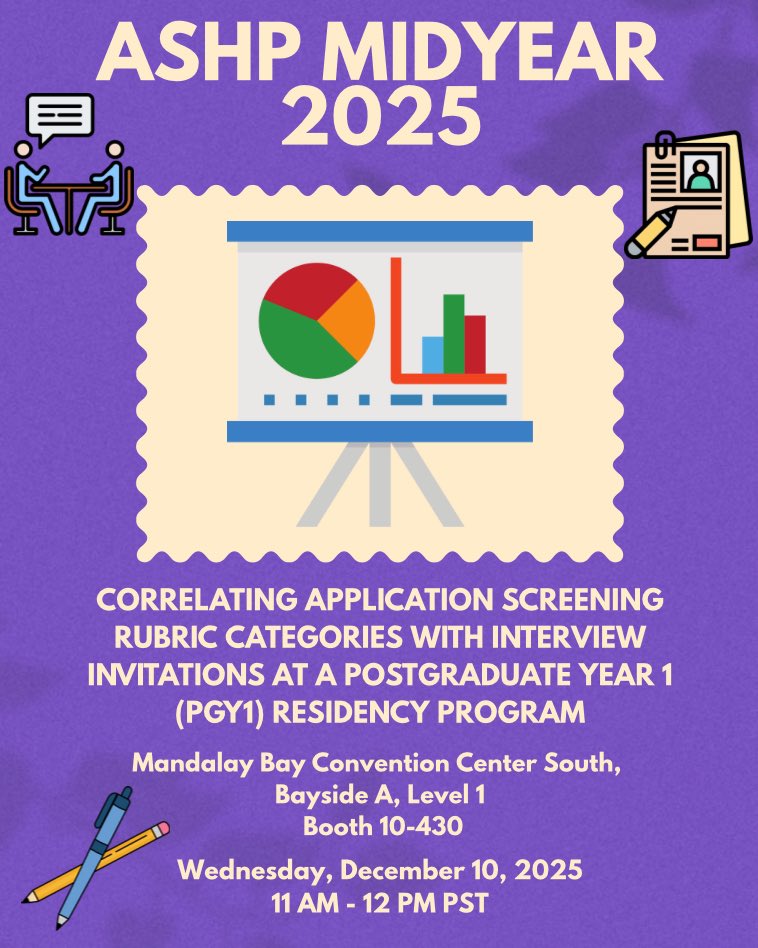 ASHP MIDYEAR 2025

CORRELATING APPLICATION SCREENING RUBRIC CATEGORIES WITH INTERVIEW INVITATIONS AT A POSTGRADUATE YEAR 1 (PGY1) RESIDENCY PROGRAM

Mandalay Bay Convention Center South,
Bayside A, Level 1
Booth 10-430

Wednesday, December 10, 2025
11 AM - 12 PM PST